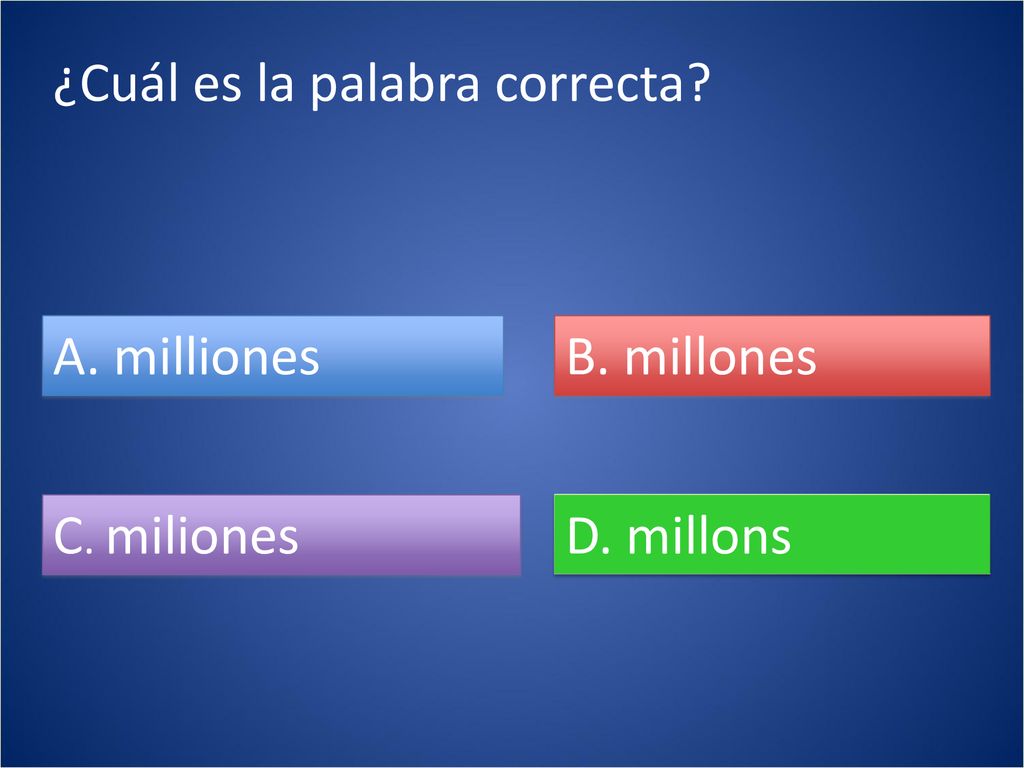 ¿Cuál es la palabra correcta?

A. milliones

B. millones

C. miliones

D. millons